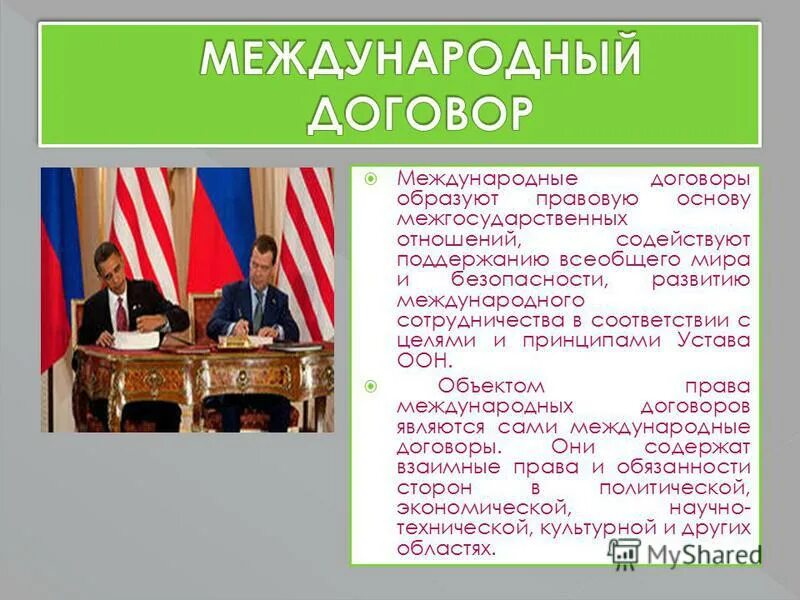 МЕЖДУНАРОДНЫЙ ДОГОВОР

Международные договоры образуют правовую основу межгосударственных отношений, содействуют поддержанию всеобщего мира и безопасности, развитию международного сотрудничества в соответствии с целями и принципами Устава ООН.

Объектом права международных договоров являются сами международные договоры. Они содержат взаимные права и обязанности сторон в политической, экономической, научно-технической, культурной и других областях.

MyShared